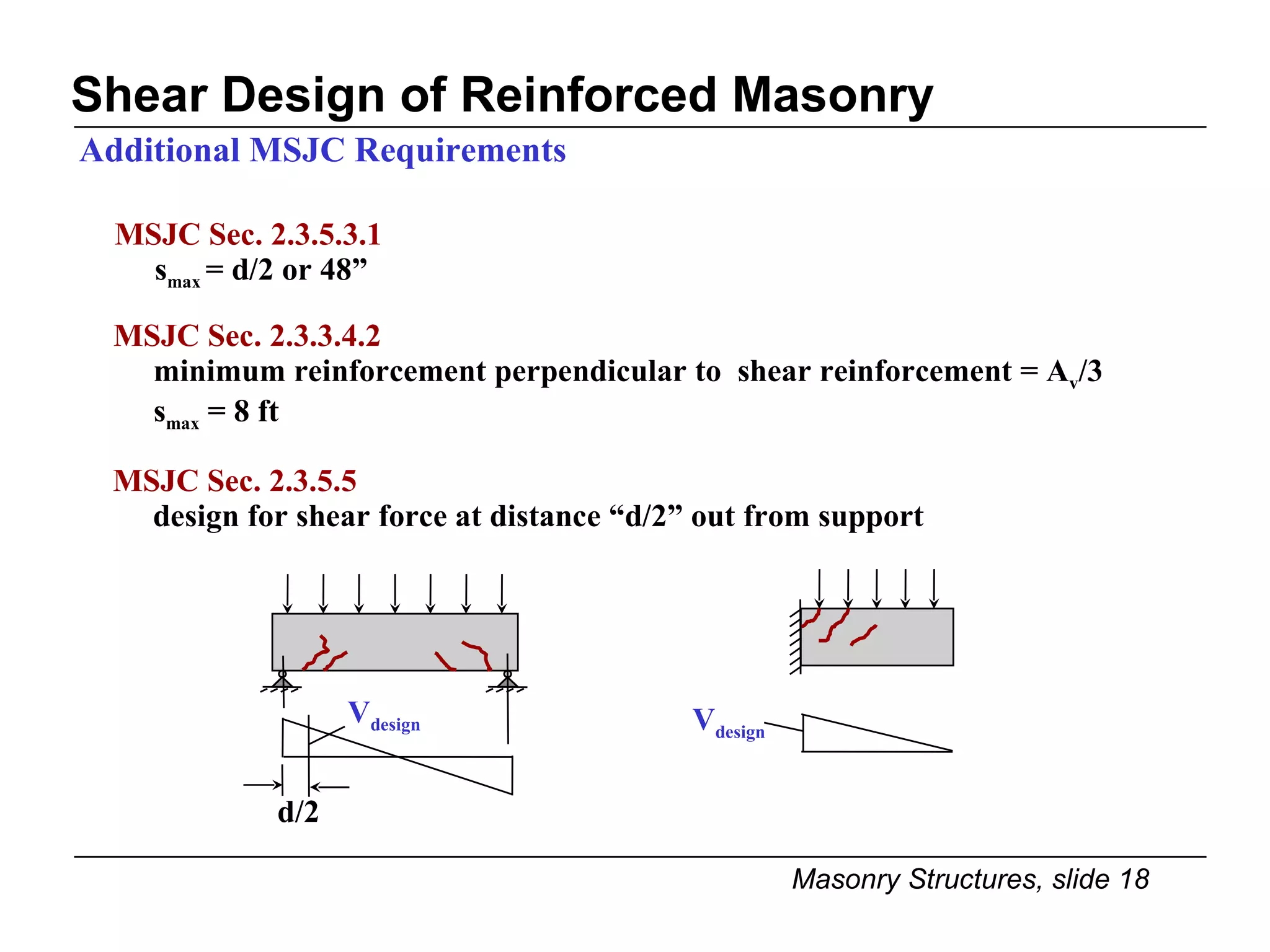 Shear Design of Reinforced Masonry

Additional MSJC Requirements

MSJC Sec. 2.3.5.3.1
$s_{max}$ = d/2 or 48”

MSJC Sec. 2.3.3.4.2
minimum reinforcement perpendicular to shear reinforcement = $A_v/3$
$s_{max}$ = 8 ft

MSJC Sec. 2.3.5.5
design for shear force at distance “d/2” out from support

$V_{design}$

d/2

$V_{design}$

Masonry Structures, slide 18